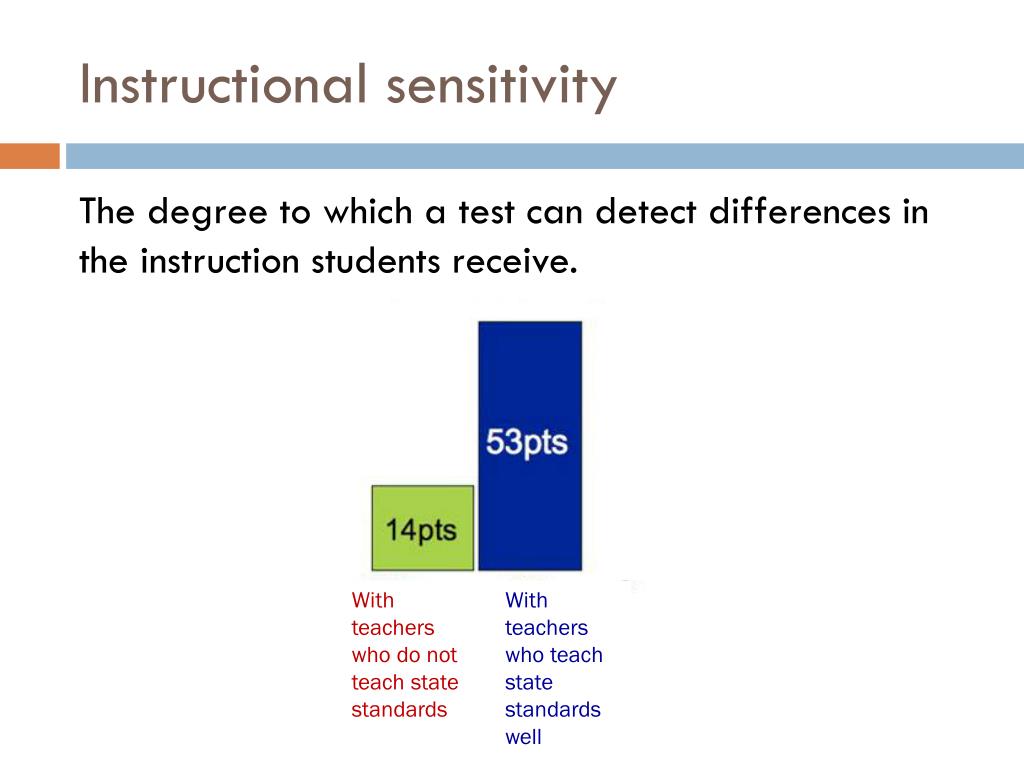 Instructional sensitivity

The degree to which a test can detect differences in the instruction students receive.

14pts

53pts

With teachers who do not teach state standards

With teachers who teach state standards well